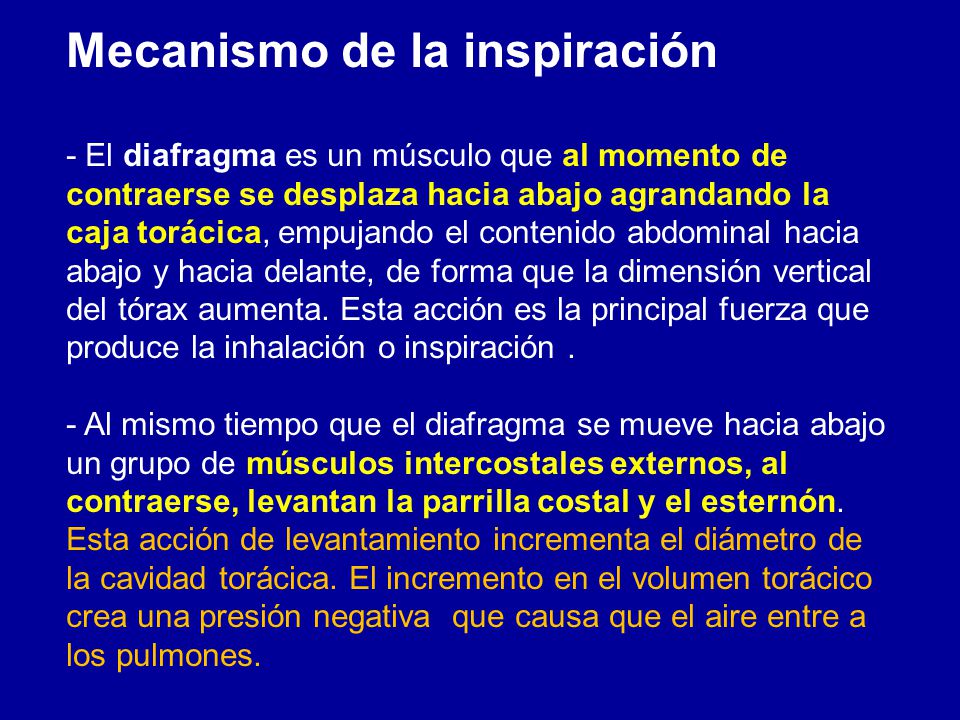 Mecanismo de la inspiración

- El diafragma es un músculo que al momento de contraerse se desplaza hacia abajo agrandando la caja torácica, empujando el contenido abdominal hacia abajo y hacia delante, de forma que la dimensión vertical del tórax aumenta. Esta acción es la principal fuerza que produce la inhalación o inspiración .

- Al mismo tiempo que el diafragma se mueve hacia abajo un grupo de músculos intercostales externos, al contraerse, levantan la parrilla costal y el esternón. Esta acción de levantamiento incrementa el diámetro de la cavidad torácica. El incremento en el volumen torácico crea una presión negativa que causa que el aire entre a los pulmones.